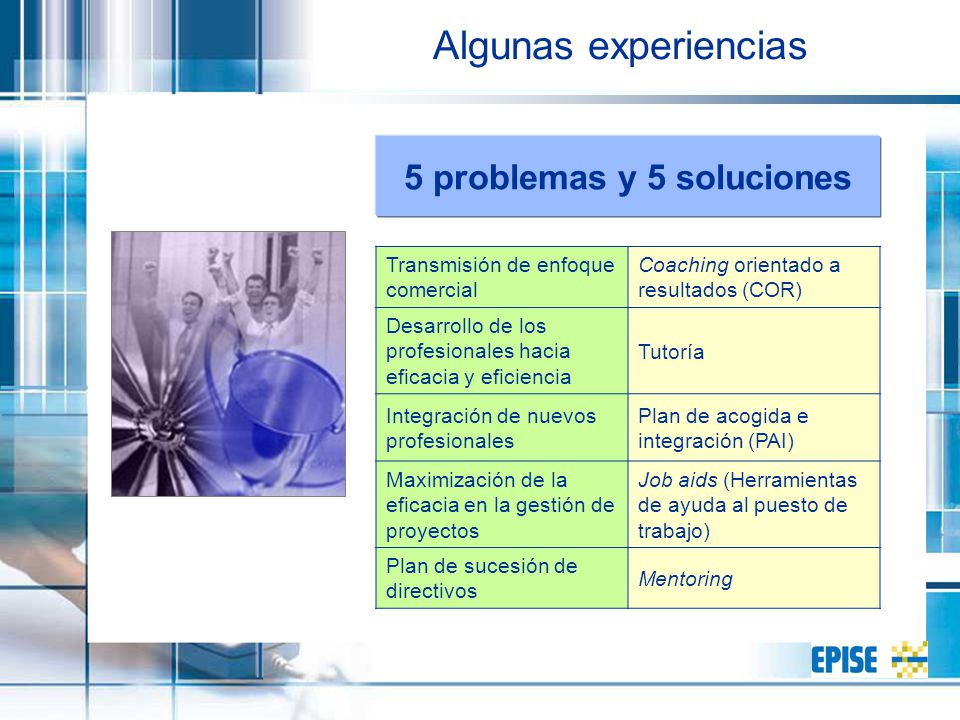 Algunas experiencias

5 problemas y 5 soluciones

| Transmisión de enfoque comercial | Coaching orientado a resultados (COR) |
|---|---|
| Desarrollo de los profesionales hacia eficacia y eficiencia | Tutoría |
| Integración de nuevos profesionales | Plan de acogida e integración (PAI) |
| Maximización de la eficacia en la gestión de proyectos | Job aids (Herramientas de ayuda al puesto de trabajo) |
| Plan de sucesión de directivos | Mentoring |

EPISE